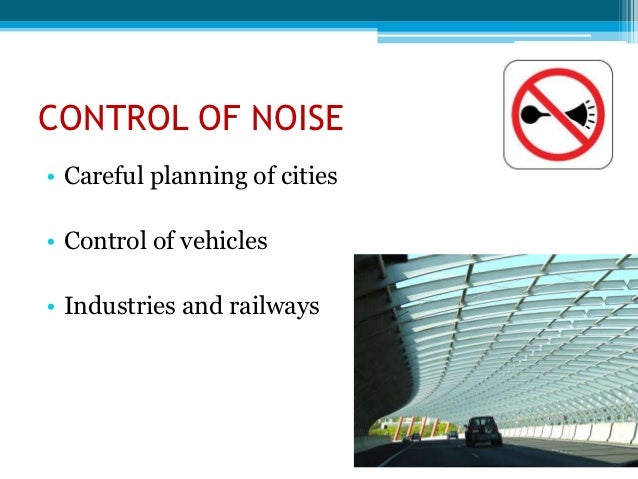 CONTROL OF NOISE

• Careful planning of cities

• Control of vehicles

• Industries and railways